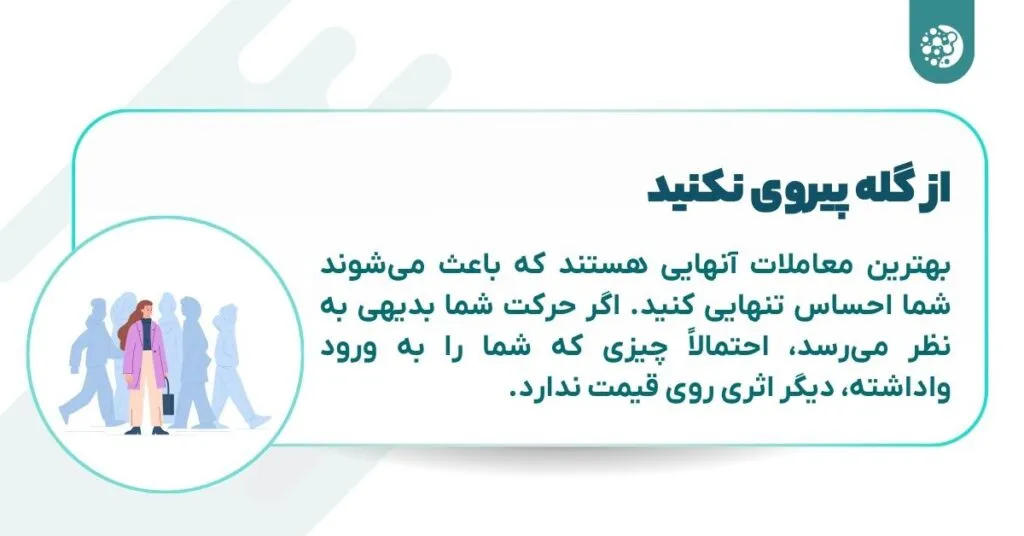 از گله پیروی نکنید

بهترین معاملات آنهایی هستند که باعث می‌شوند شما احساس تنهایی کنید. اگر حرکت شما بدیهی به نظر می‌رسد، احتمالاً چیزی که شما را به ورود واداشته، دیگر اثری روی قیمت ندارد.